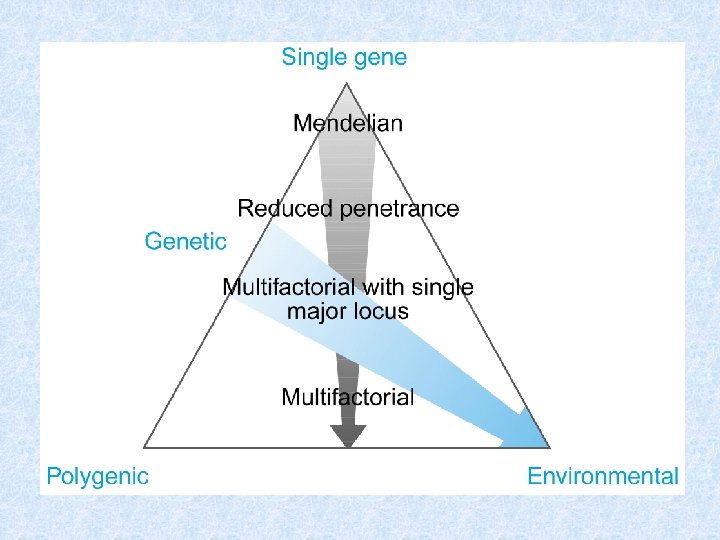 Single gene

Mendelian

Reduced penetrance

Genetic

Multifactorial with single major locus

Multifactorial

Polygenic

Environmental